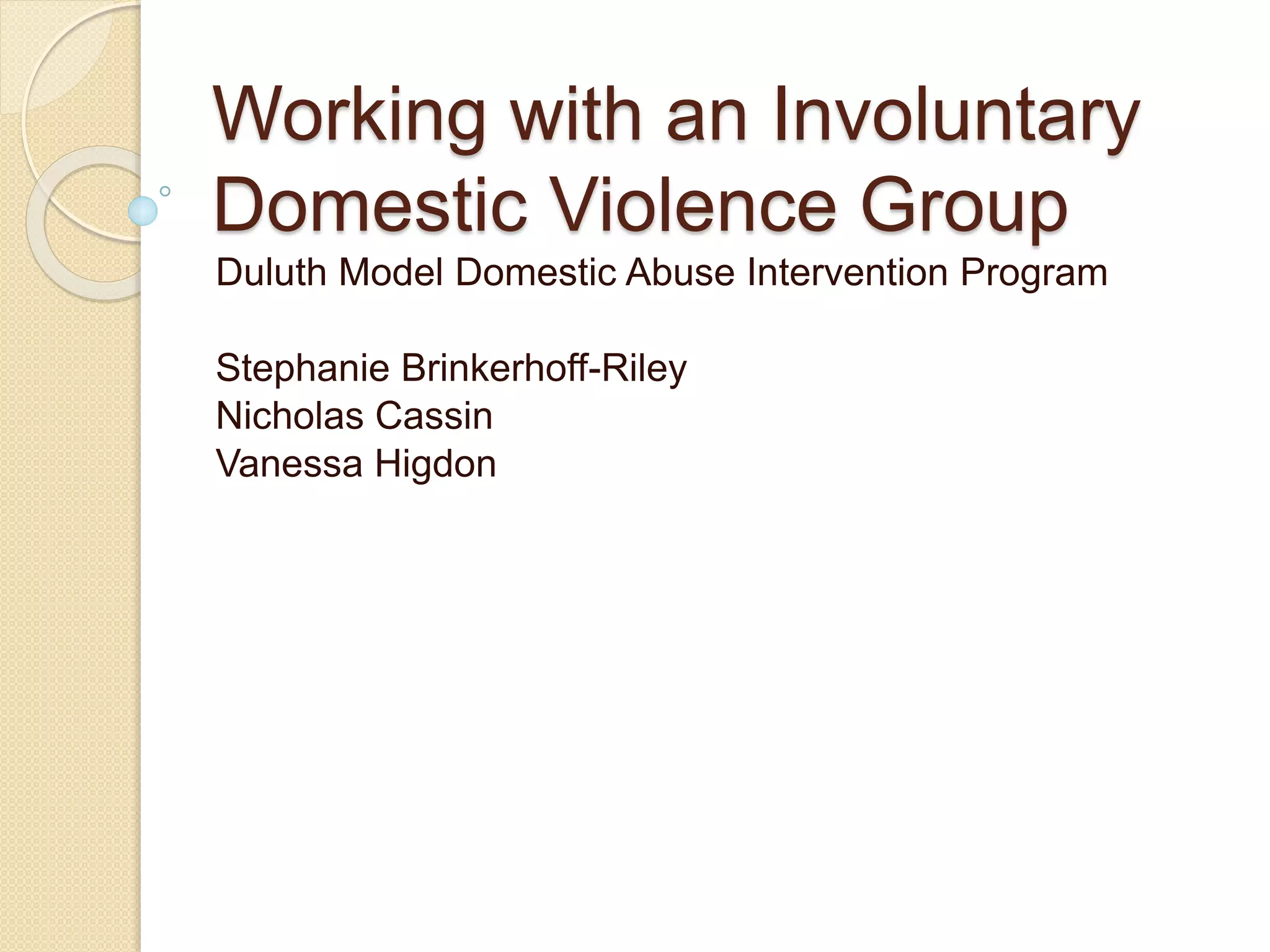 Working with an Involuntary Domestic Violence Group

Duluth Model Domestic Abuse Intervention Program

Stephanie Brinkerhoff-Riley
Nicholas Cassin
Vanessa Higdon